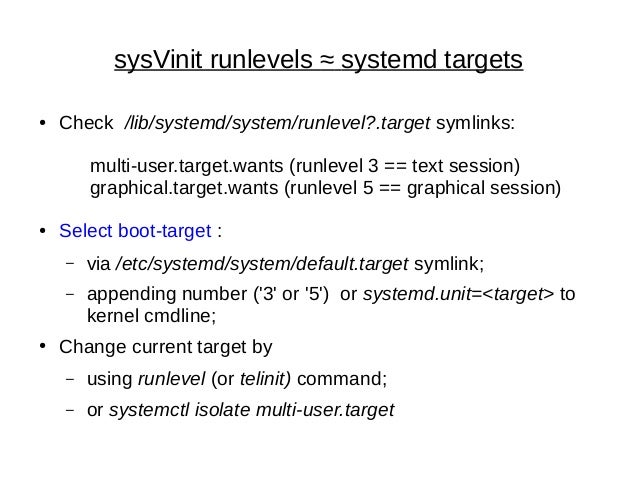 sysVinit runlevels ≈ systemd targets

• Check /lib/systemd/system/runlevel?.target symlinks:

multi-user.target.wants (runlevel 3 == text session)
graphical.target.wants (runlevel 5 == graphical session)

• Select boot-target :

– via /etc/systemd/system/default.target symlink;

– appending number ('3' or '5') or systemd.unit=<target> to kernel cmdline;

• Change current target by

– using runlevel (or telinit) command;

– or systemctl isolate multi-user.target